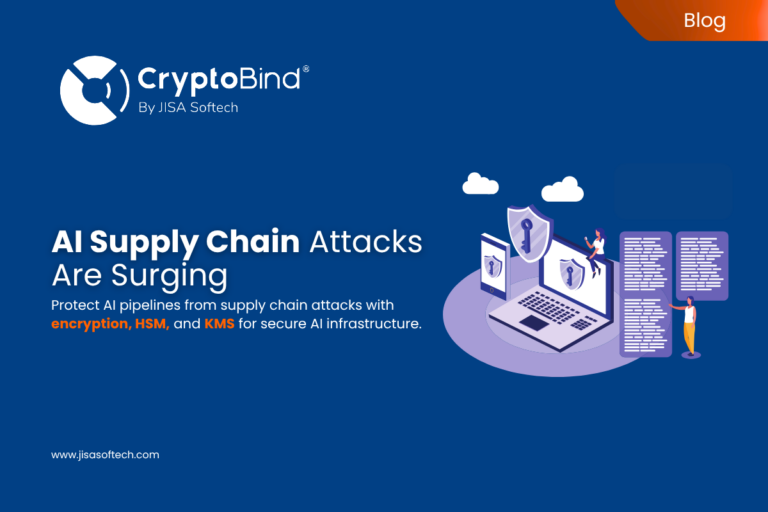 Blog

CryptoBind®
By JISA Softech

AI Supply Chain Attacks Are Surging

Protect AI pipelines from supply chain attacks with encryption, HSM, and KMS for secure AI infrastructure.

www.jisasoftech.com